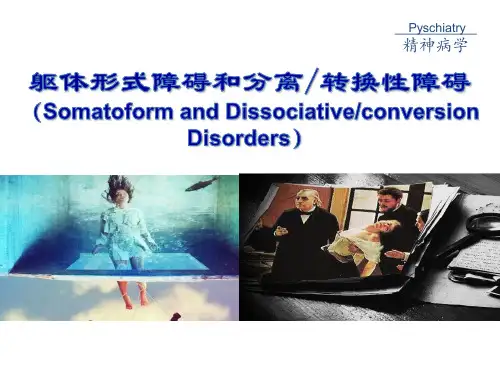 Pyschiatry
精神病学

躯体形式障碍和分离/转换性障碍
（Somatoform and Dissociative/conversion Disorders）